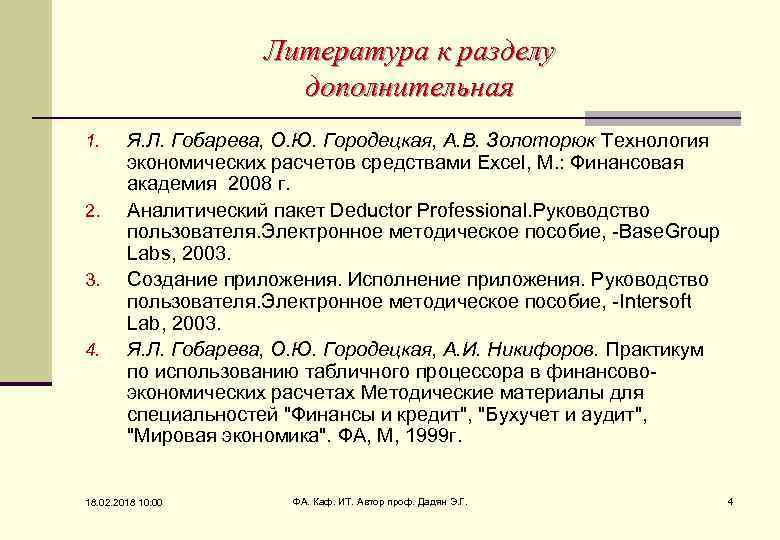 Литература к разделу дополнительная

1. Я.Л. Гобарева, О.Ю. Городецкая, А.В. Золоторюк Технология экономических расчетов средствами Excel, М.: Финансовая академия 2008 г.
2. Аналитический пакет Deductor Professional.Руководство пользователя.Электронное методическое пособие, -BaseGroup Labs, 2003.
3. Создание приложения. Исполнение приложения. Руководство пользователя.Электронное методическое пособие, -Intersoft Lab, 2003.
4. Я.Л. Гобарева, О.Ю. Городецкая, А.И. Никифоров. Практикум по использованию табличного процессора в финансово-экономических расчетах Методические материалы для специальностей "Финансы и кредит", "Бухучет и аудит", "Мировая экономика". ФА, М, 1999г.

18.02.2018 10:00

ФА. Каф. ИТ. Автор проф. Дадян Э.Г.

4